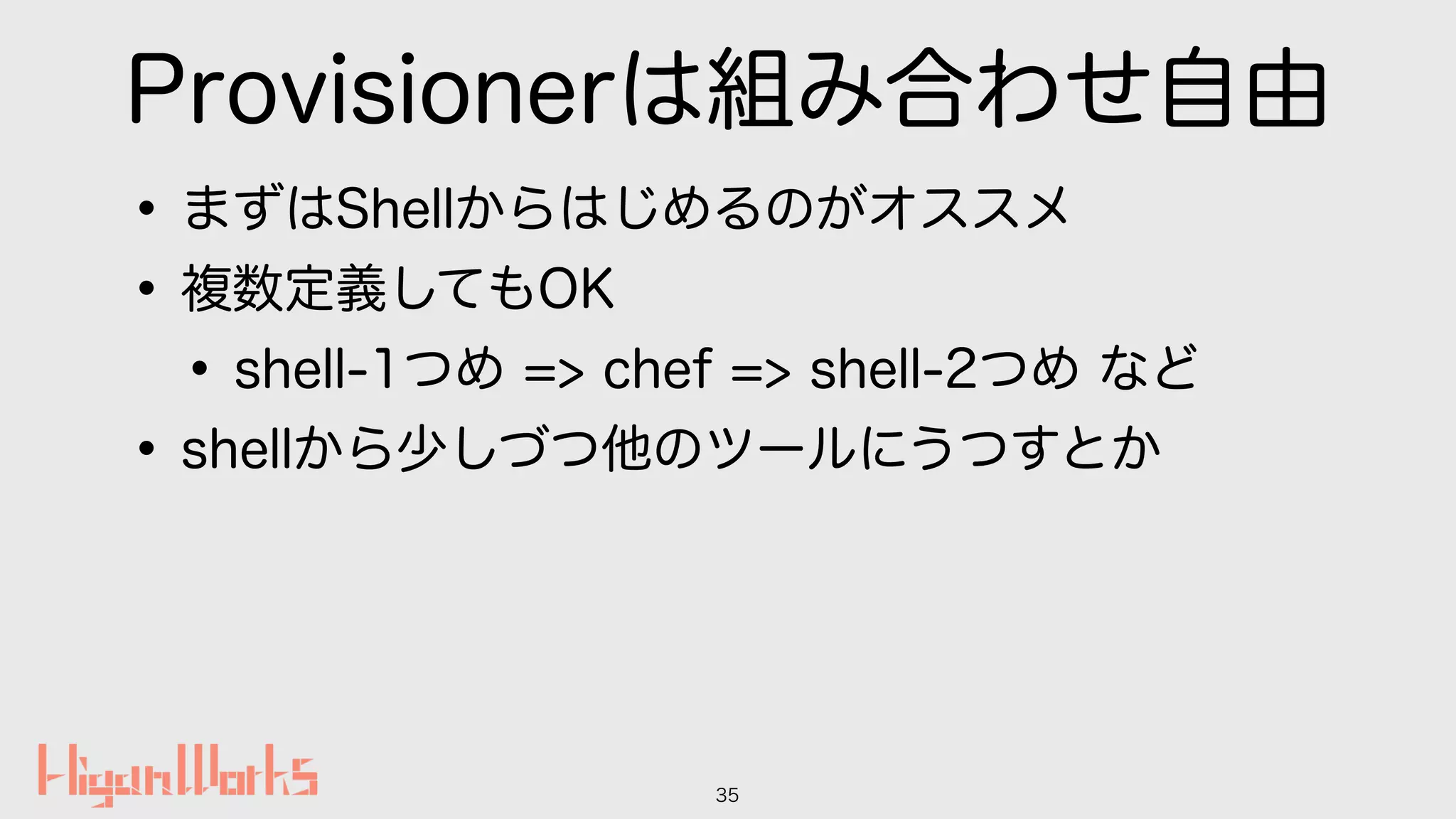 Provisionerは組み合わせ自由

• まずはShellからはじめるのがオススメ
• 複数定義してもOK
  • shell-1つめ => chef => shell-2つめ など
• shellから少しづつ他のツールにうつすとか

HiganWorks

35